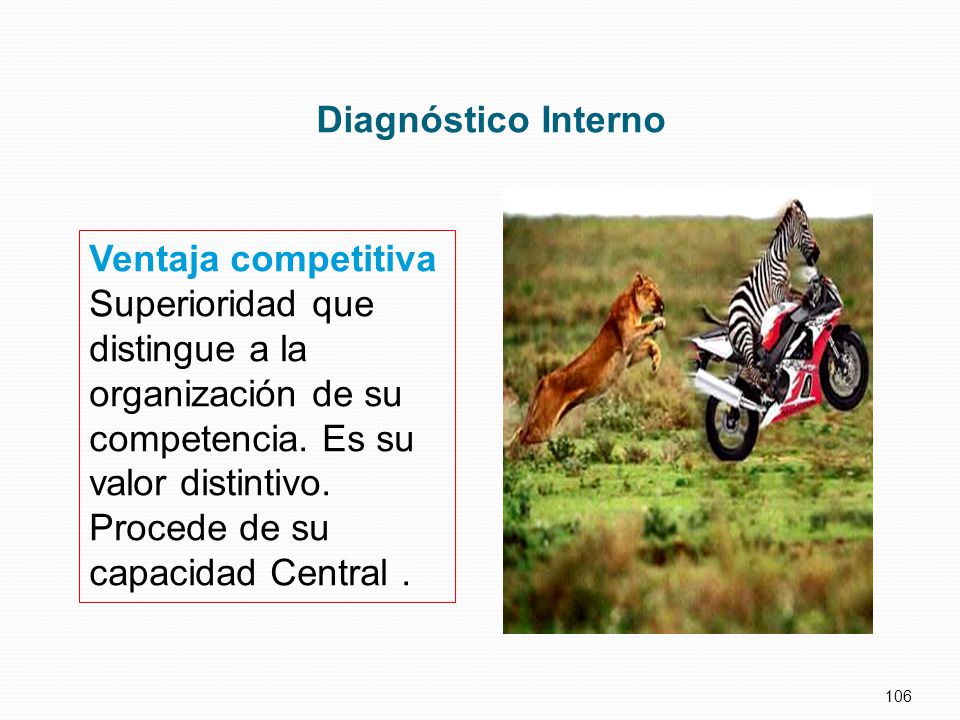 Diagnóstico Interno

Ventaja competitiva
Superioridad que distingue a la organización de su competencia. Es su valor distintivo. Procede de su capacidad Central .

106